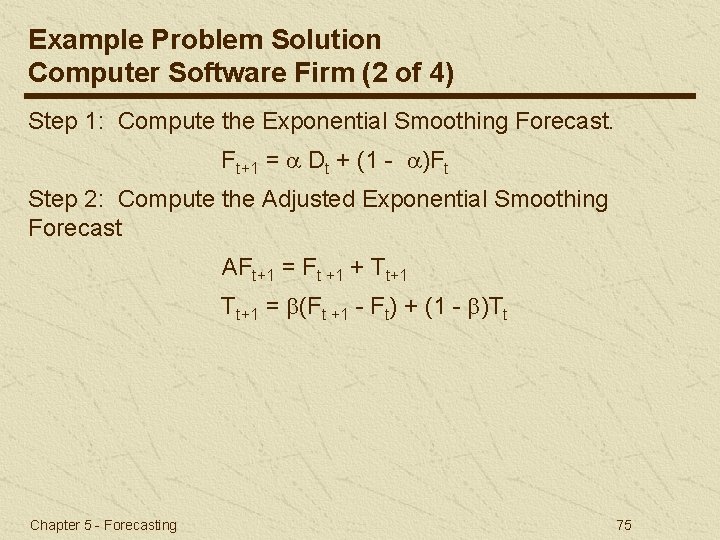 Example Problem Solution
Computer Software Firm (2 of 4)

Step 1: Compute the Exponential Smoothing Forecast.

$F_{t+1} = \alpha D_t + (1 - \alpha)F_t$

Step 2: Compute the Adjusted Exponential Smoothing Forecast

$AF_{t+1} = F_{t+1} + T_{t+1}$

$T_{t+1} = \beta(F_{t+1} - F_t) + (1 - \beta)T_t$

Chapter 5 - Forecasting

75